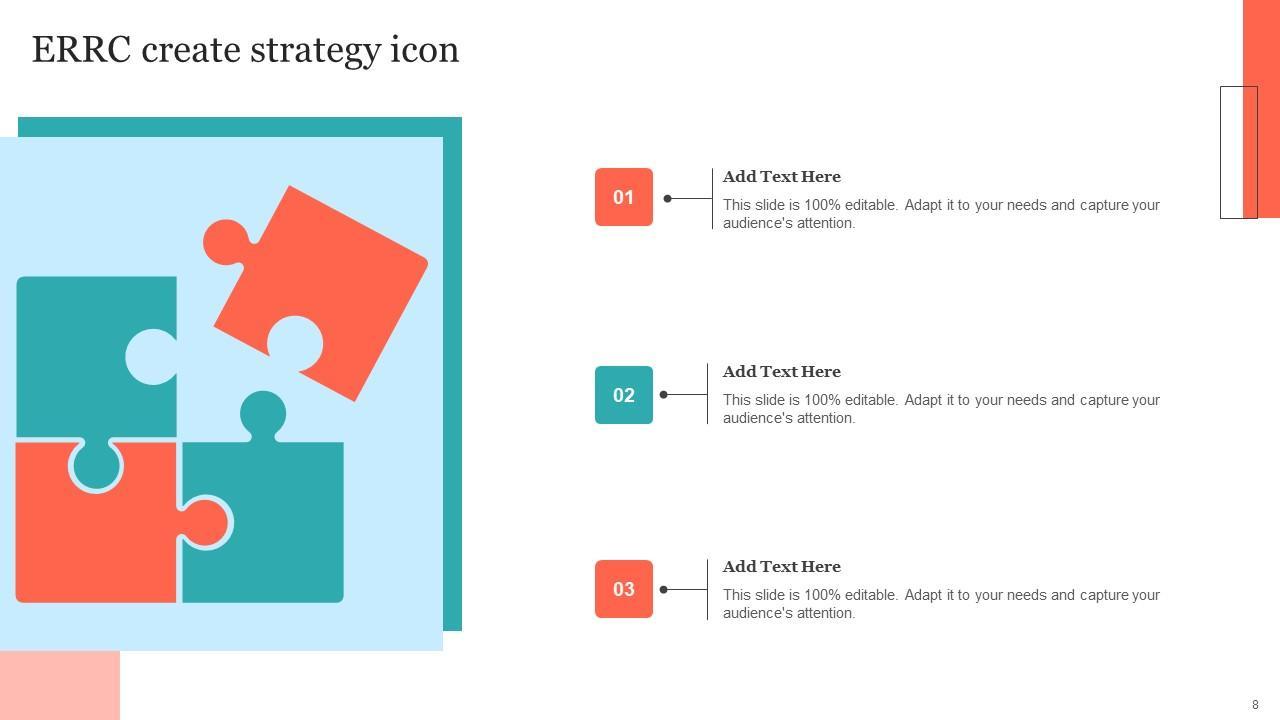 ERRC create strategy icon

01

Add Text Here

This slide is 100% editable. Adapt it to your needs and capture your audience's attention.

02

Add Text Here

This slide is 100% editable. Adapt it to your needs and capture your audience's attention.

03

Add Text Here

This slide is 100% editable. Adapt it to your needs and capture your audience's attention.

8